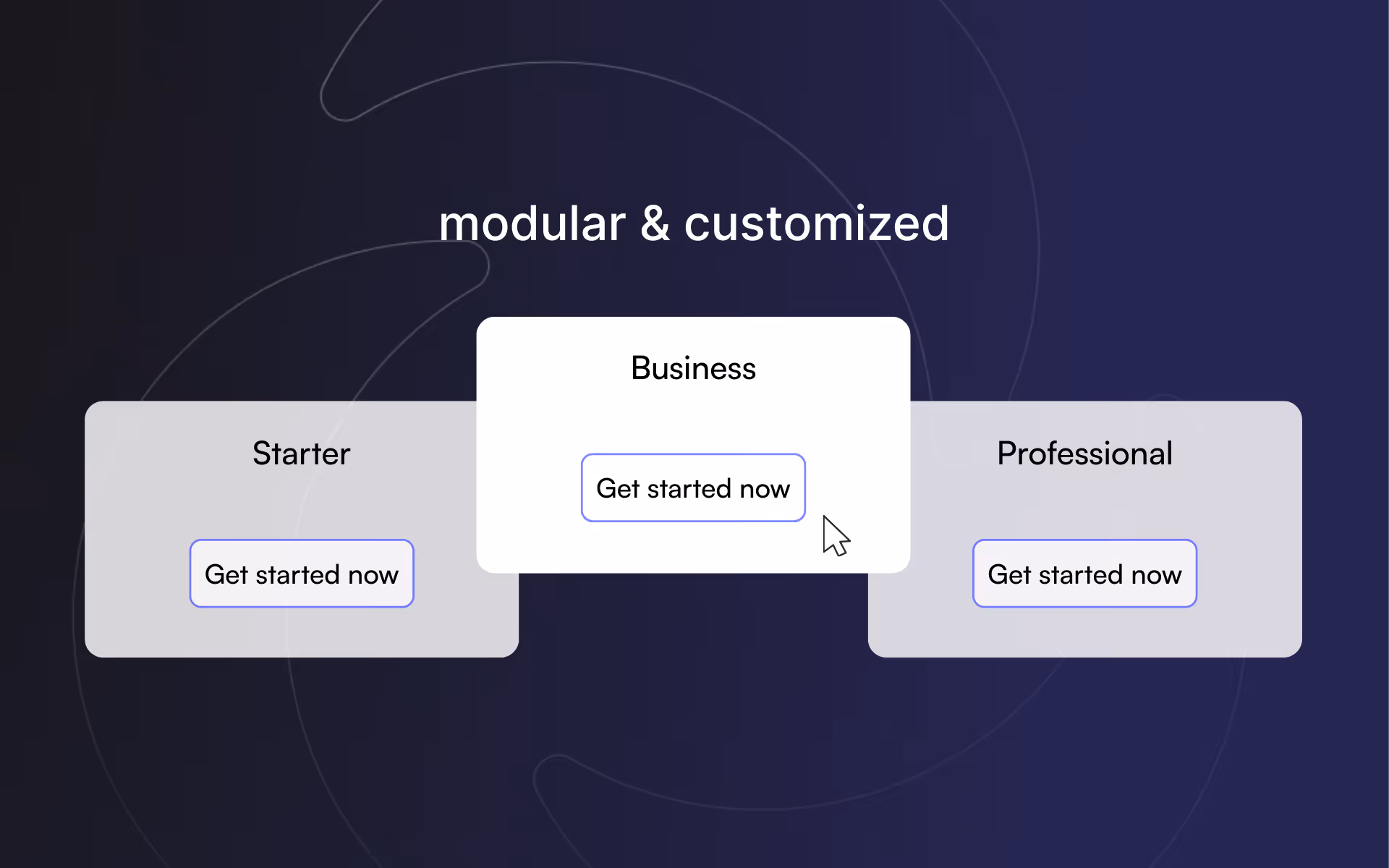 modular & customized

Starter

Get started now

Business

Get started now

Professional

Get started now